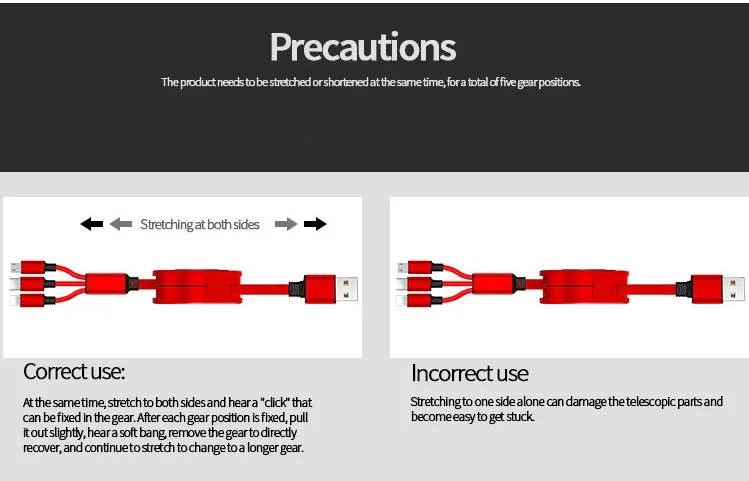 Precautions

The product needs to be stretched or shortened at the same time, for a total of five gear positions.

Stretching at both sides

Correct use:

At the same time, stretch to both sides and hear a "click" that can be fixed in the gear. After each gear position is fixed, pull it out slightly, hear a soft bang, remove the gear to directly recover, and continue to stretch to change to a longer gear.

Incorrect use

Stretching to one side alone can damage the telescopic parts and become easy to get stuck.